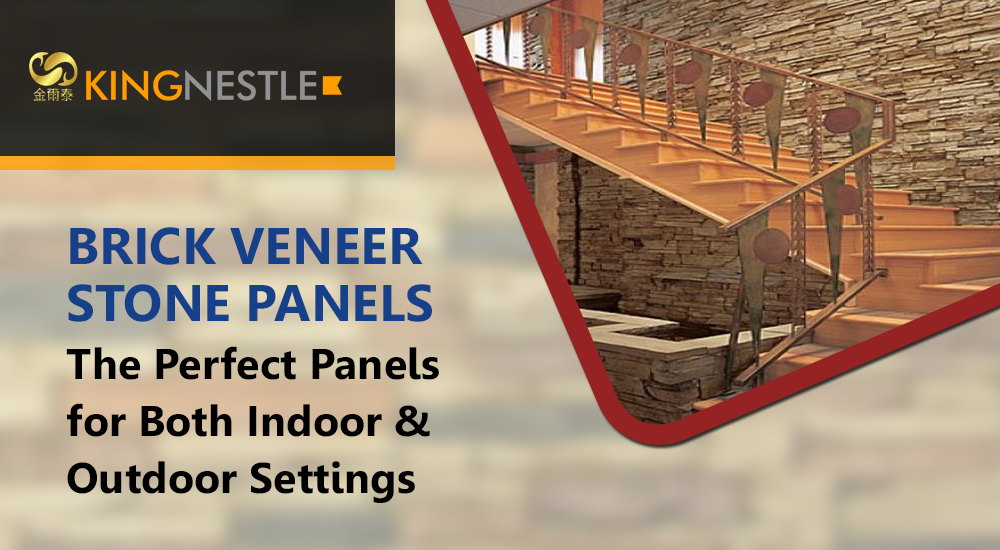 金雨泰 KINGNESTLE

BRICK VENEER STONE PANELS

The Perfect Panels for Both Indoor & Outdoor Settings